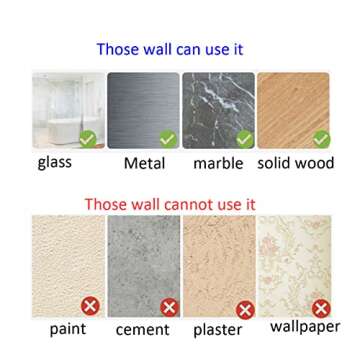 Those wall can use it

glass Metal marble solid wood

Those wall cannot use it

paint cement plaster wallpaper